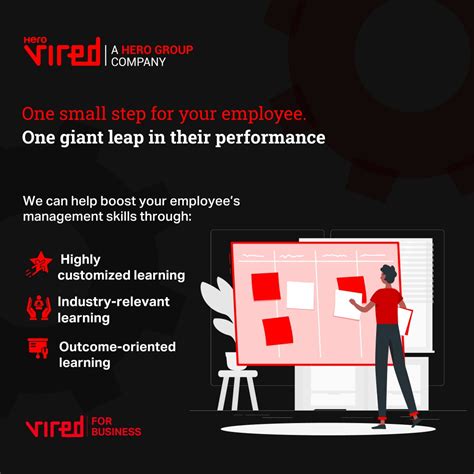 Hero Vired | A HERO GROUP COMPANY

One small step for your employee.
One giant leap in their performance

We can help boost your employee's management skills through:

Highly customized learning

Industry-relevant learning

Outcome-oriented learning

Vired | FOR BUSINESS